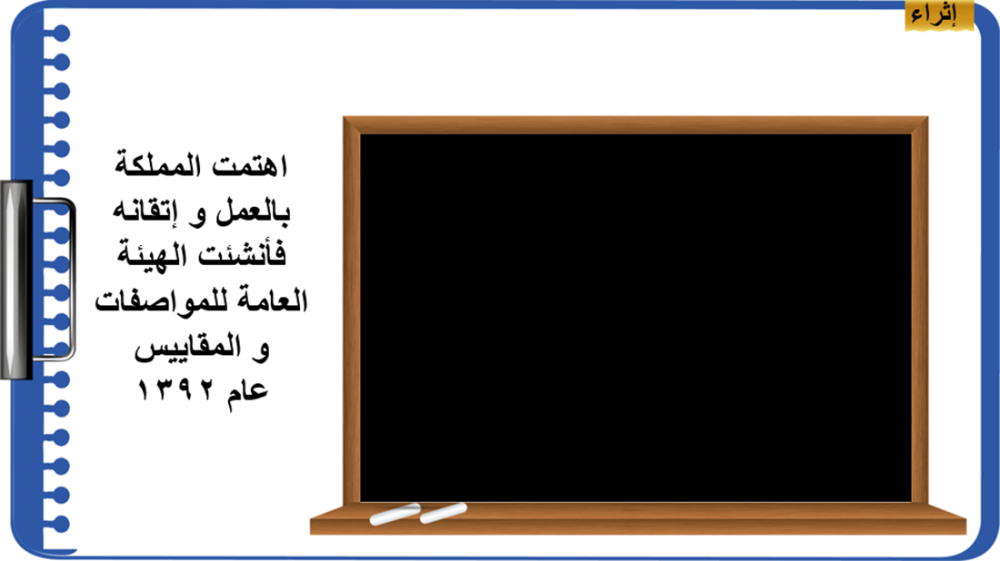 إثراء

اهتمت المملكة بالعمل و إتقانه فأنشئت الهيئة العامة للمواصفات و المقاييس عام ١٣٩٢